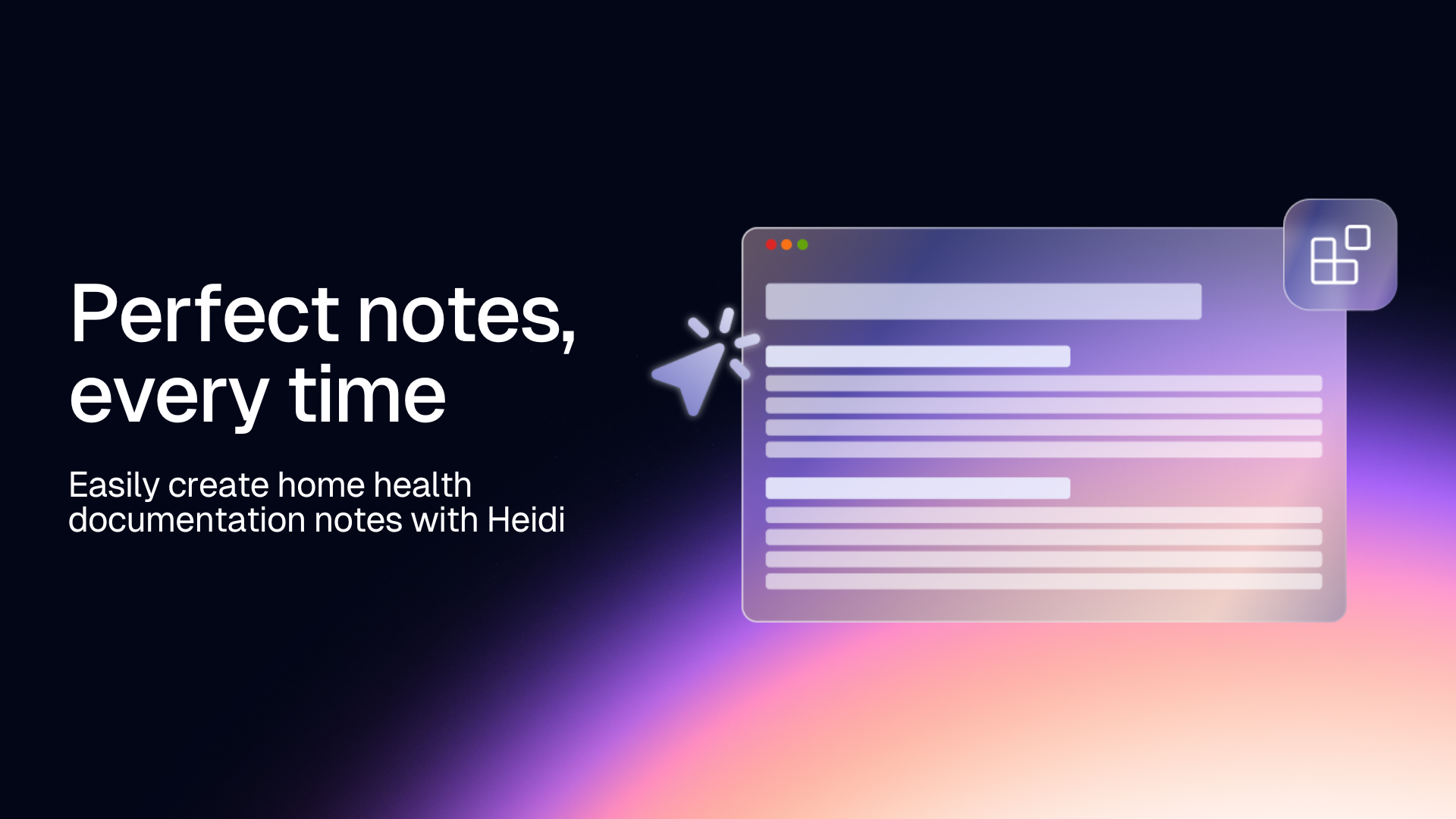 Perfect notes, every time

Easily create home health documentation notes with Heidi